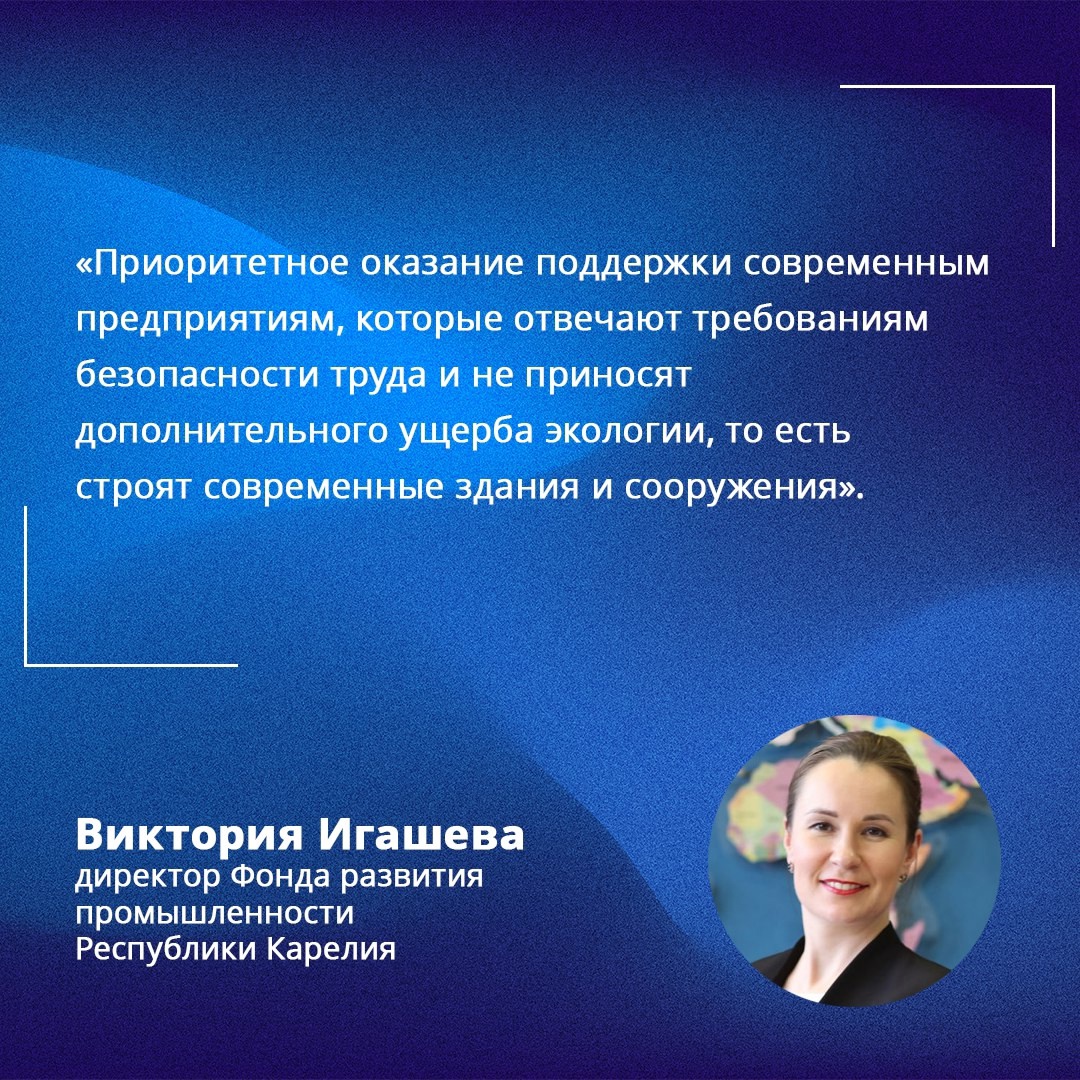 «Приоритетное оказание поддержки современным предприятиям, которые отвечают требованиям безопасности труда и не приносят дополнительного ущерба экологии, то есть строят современные здания и сооружения».

Виктория Игашева
директор Фонда развития промышленности Республики Карелия